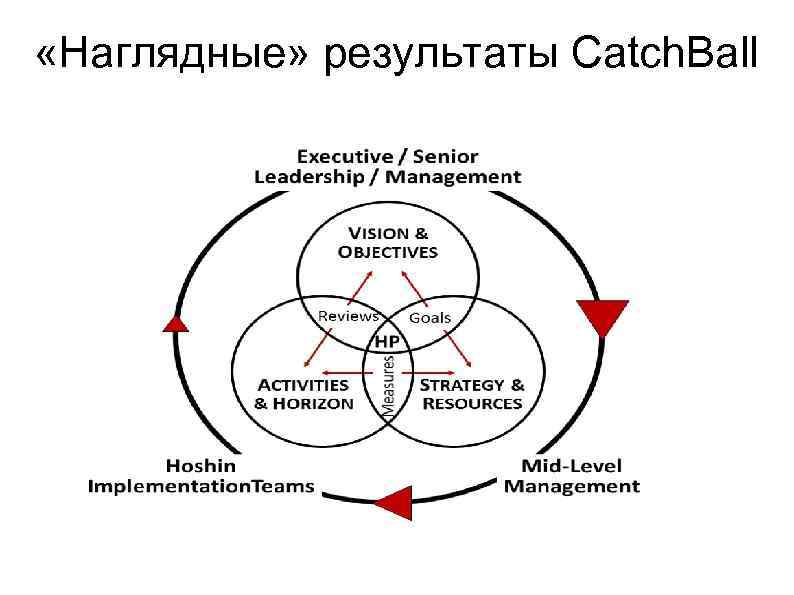 «Наглядные» результаты CatchBall

Executive / Senior Leadership / Management

VISION & OBJECTIVES

Reviews

Goals

HP

Measures

ACTIVITIES & HORIZON

STRATEGY & RESOURCES

Hoshin ImplementationTeams

Mid-Level Management